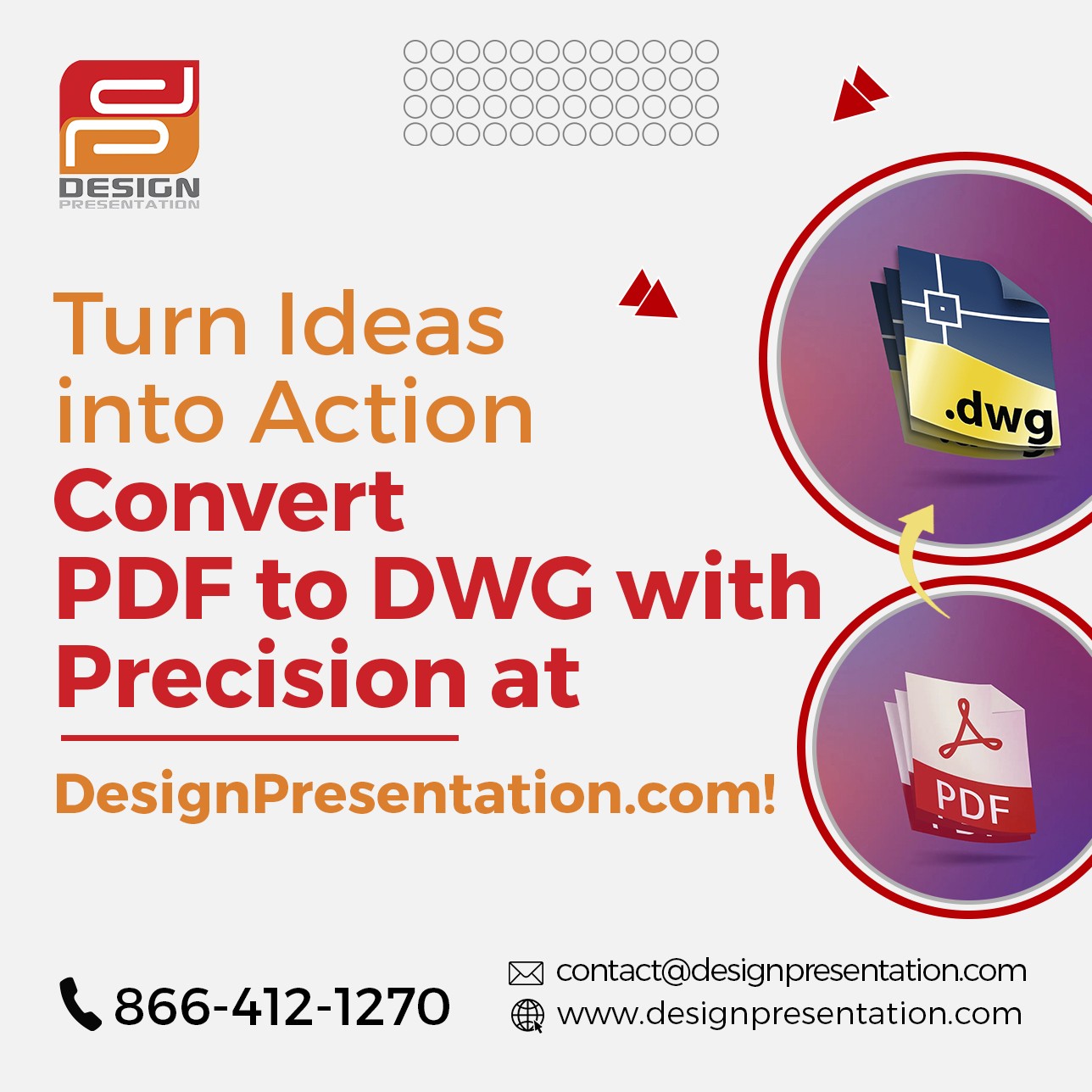 DESIGN
PRESENTATION

Turn Ideas into Action
Convert PDF to DWG with Precision at

DesignPresentation.com!

.dwg

PDF

866-412-1270

contact@designpresentation.com
www.designpresentation.com